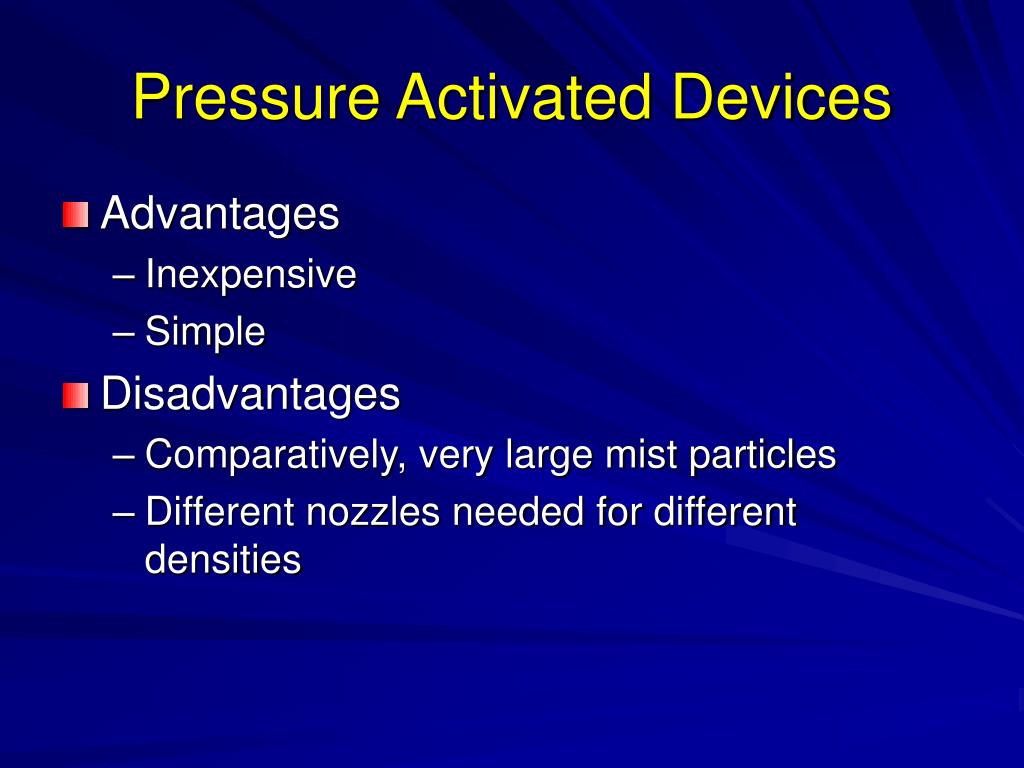 Pressure Activated Devices

Advantages
– Inexpensive
– Simple

Disadvantages
– Comparatively, very large mist particles
– Different nozzles needed for different densities